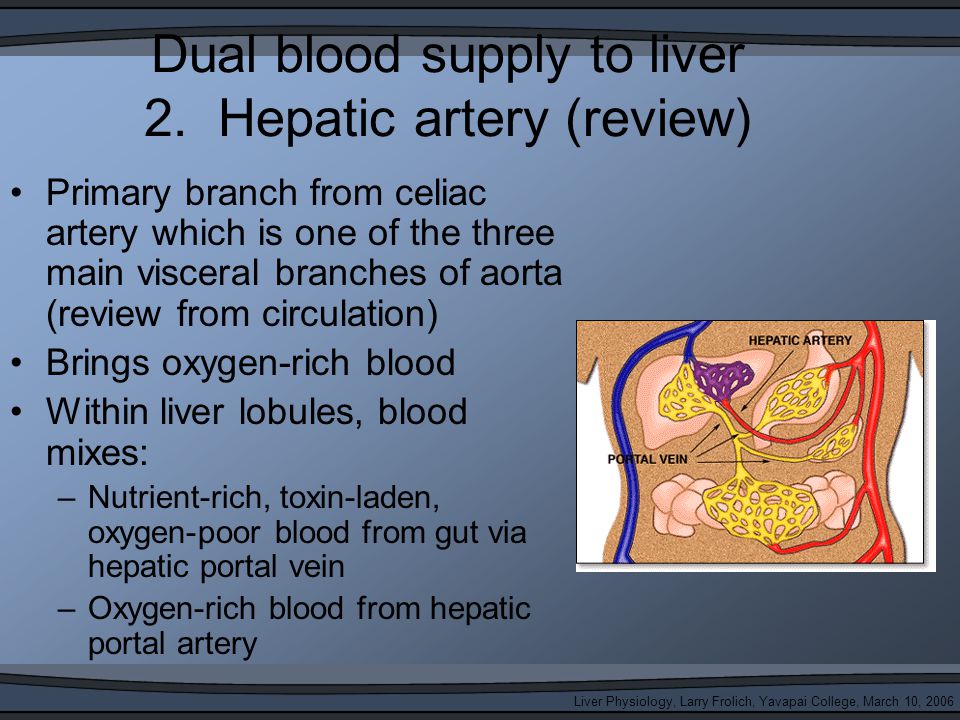 Dual blood supply to liver
2. Hepatic artery (review)

• Primary branch from celiac artery which is one of the three main visceral branches of aorta (review from circulation)
• Brings oxygen-rich blood
• Within liver lobules, blood mixes:
– Nutrient-rich, toxin-laden, oxygen-poor blood from gut via hepatic portal vein
– Oxygen-rich blood from hepatic portal artery

HEPATIC ARTERY
PORTAL VEIN

Liver Physiology, Larry Frolich, Yavapai College, March 10, 2006